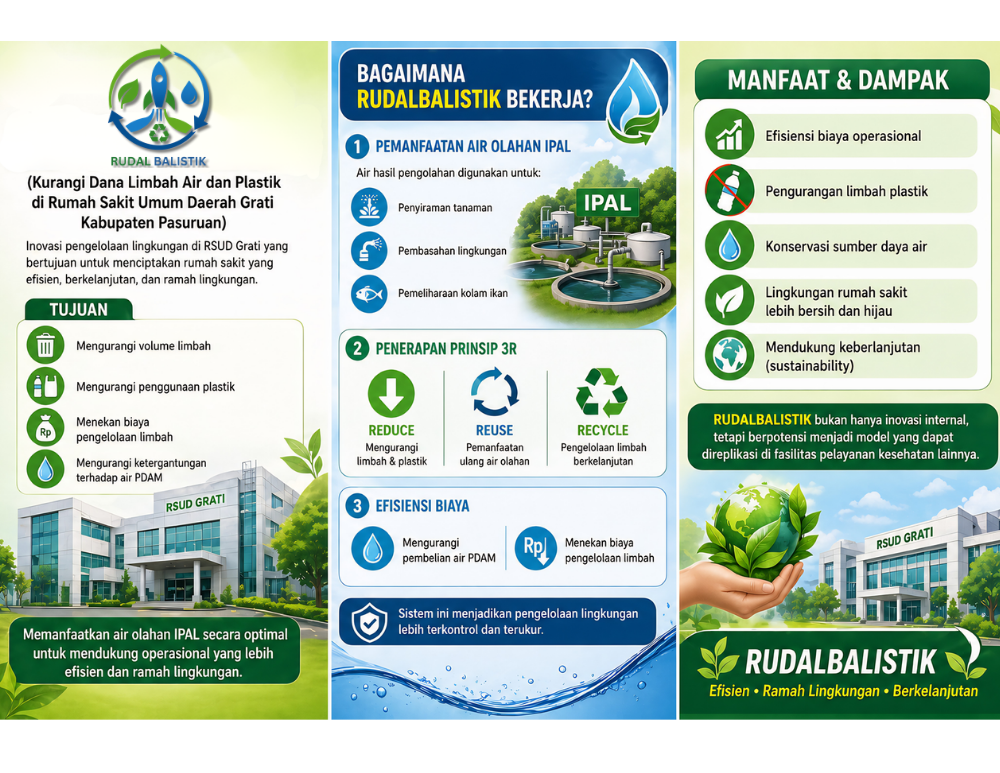 RUDAL BALISTIK

(Kurangi Dana Limbah Air dan Plastik di Rumah Sakit Umum Daerah Grati Kabupaten Pasuruan)

Inovasi pengelolaan lingkungan di RSUD Grati yang bertujuan untuk menciptakan rumah sakit yang efisien, berkelanjutan, dan ramah lingkungan.

TUJUAN

Mengurangi volume limbah

Mengurangi penggunaan plastik

Rp

Menekan biaya pengelolaan limbah

Mengurangi ketergantungan terhadap air PDAM

RSUD GRATI

Memanfaatkan air olahan IPAL secara optimal untuk mendukung operasional yang lebih efisien dan ramah lingkungan.

BAGAIMANA RUDALBALISTIK BEKERJA?

1 PEMANFAATAN AIR OLAHAN IPAL

Air hasil pengolahan digunakan untuk:

Penyiraman tanaman

Pembasahan lingkungan

Pemeliharaan kolam ikan

IPAL

2 PENERAPAN PRINSIP 3R

REDUCE
Mengurangi limbah & plastik

REUSE
Pemanfaatan ulang air olahan

RECYCLE
Pengelolaan limbah berkelanjutan

3 EFISIENSI BIAYA

Mengurangi pembelian air PDAM

Rp

Menekan biaya pengelolaan limbah

Sistem ini menjadikan pengelolaan lingkungan lebih terkontrol dan terukur.

MANFAAT & DAMPAK

Efisiensi biaya operasional

Pengurangan limbah plastik

Konservasi sumber daya air

Lingkungan rumah sakit lebih bersih dan hijau

Mendukung keberlanjutan (sustainability)

RUDALBALISTIK bukan hanya inovasi internal, tetapi berpotensi menjadi model yang dapat direplikasi di fasilitas pelayanan kesehatan lainnya.

RSUD GRATI

RUDALBALISTIK

Efisien • Ramah Lingkungan • Berkelanjutan